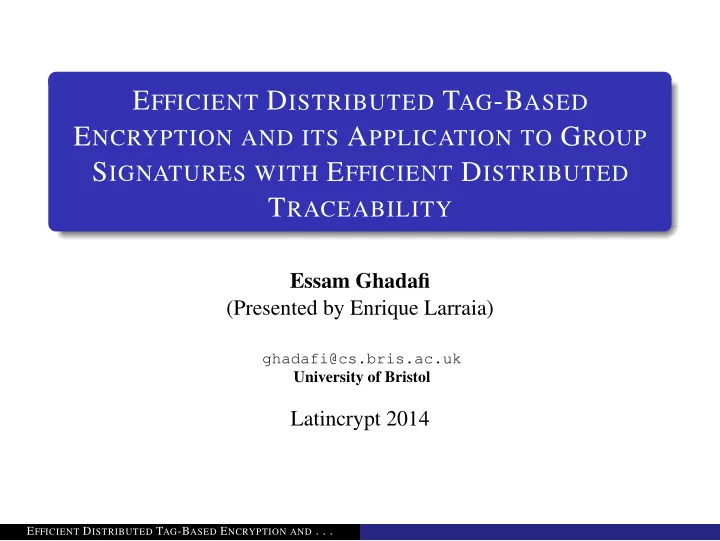 EFFICIENT DISTRIBUTED TAG-BASED ENCRYPTION AND ITS APPLICATION TO GROUP SIGNATURES WITH EFFICIENT DISTRIBUTED TRACEABILITY

Essam Ghadafi
(Presented by Enrique Larraia)

ghadafi@cs.bris.ac.uk
University of Bristol

Latincrypt 2014

EFFICIENT DISTRIBUTED TAG-BASED ENCRYPTION AND . . .